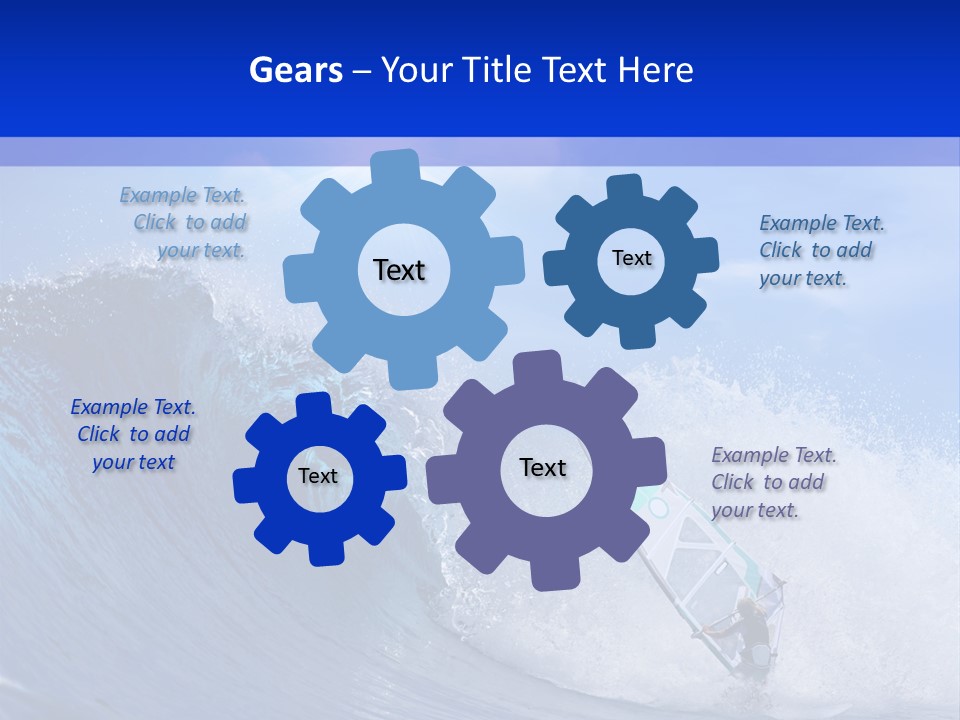 Gears – Your Title Text Here

Example Text. Click to add your text.

Text

Text

Example Text. Click to add your text.

Example Text. Click to add your text

Text

Text

Example Text. Click to add your text.